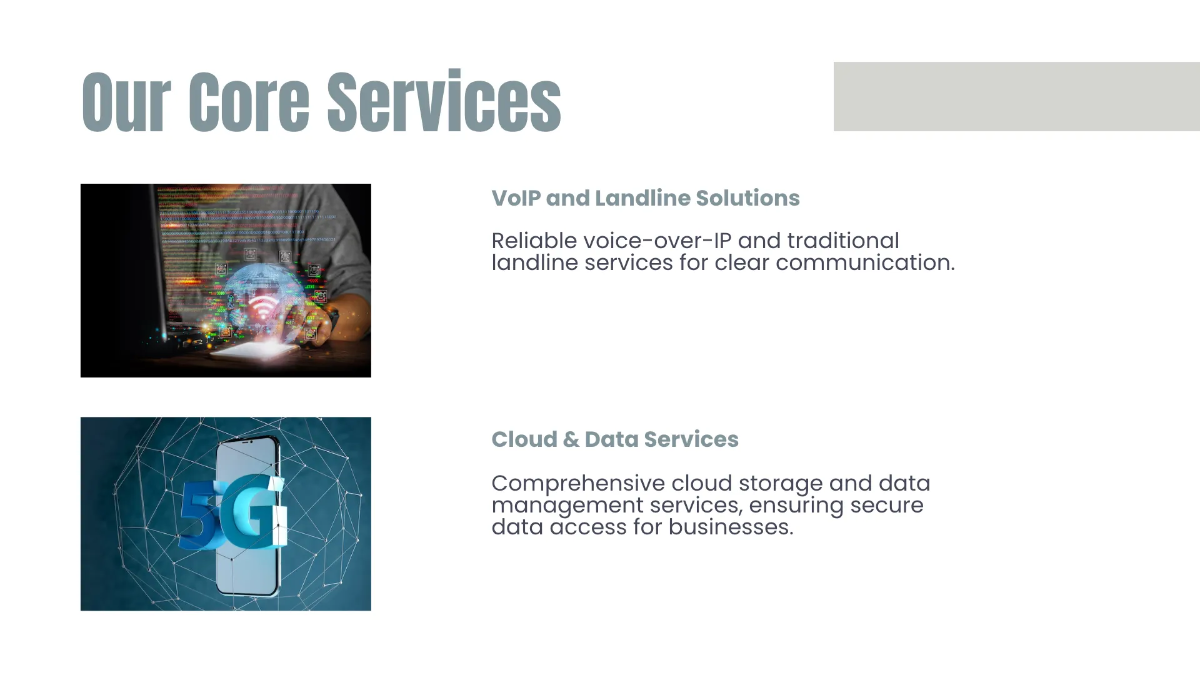 Our Core Services

VoIP and Landline Solutions

Reliable voice-over-IP and traditional landline services for clear communication.

5G

Cloud & Data Services

Comprehensive cloud storage and data management services, ensuring secure data access for businesses.